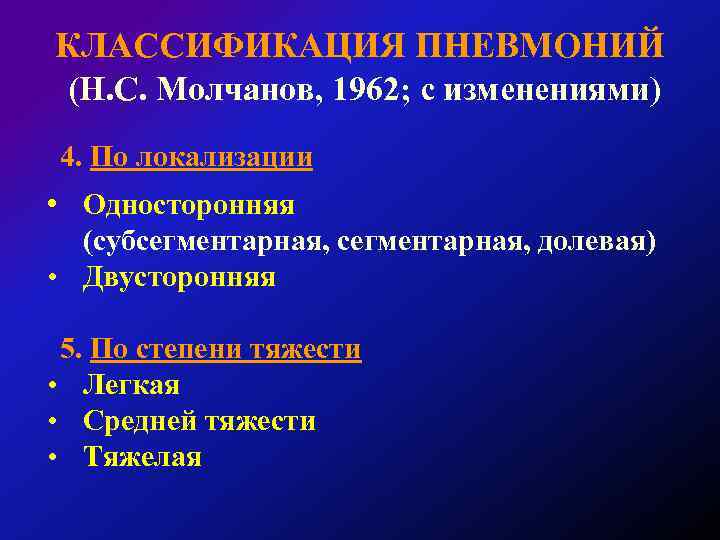 КЛАССИФИКАЦИЯ ПНЕВМОНИЙ
(Н.С. Молчанов, 1962; с изменениями)

4. По локализации

• Односторонняя (субсегментарная, сегментарная, долевая)
• Двусторонняя

5. По степени тяжести

• Легкая
• Средней тяжести
• Тяжелая